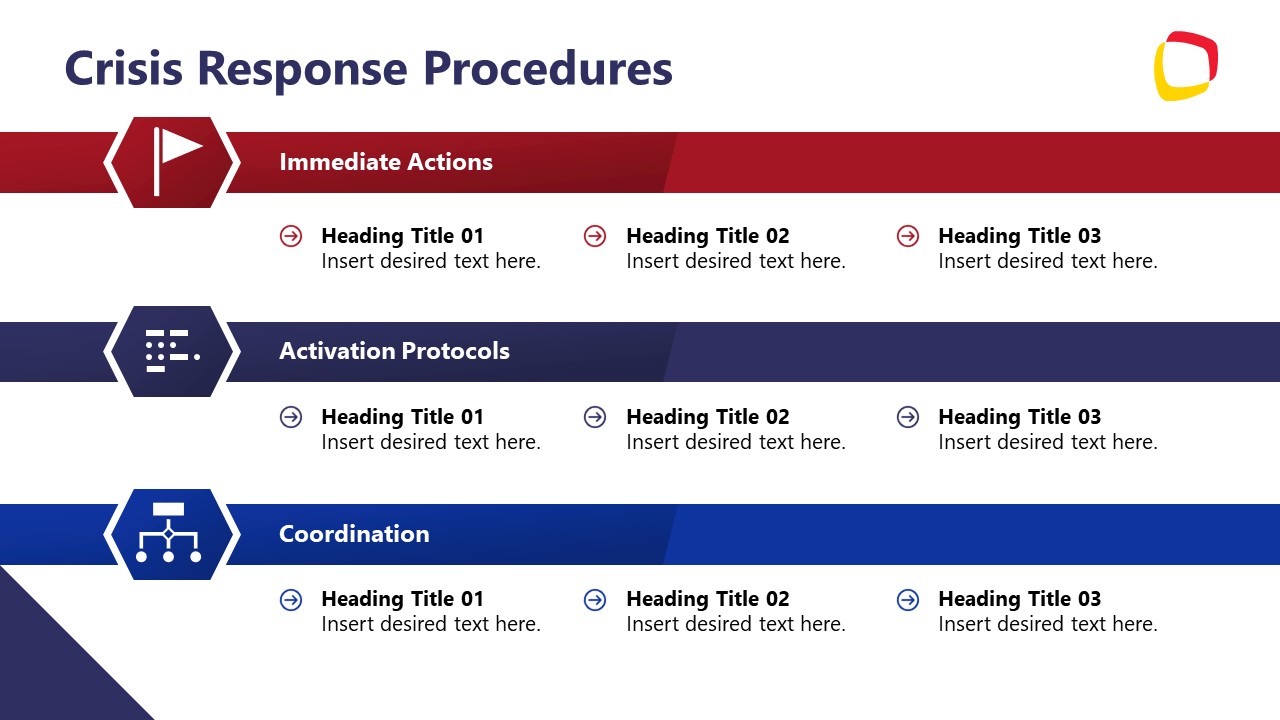 Crisis Response Procedures

Immediate Actions

Heading Title 01
Insert desired text here.

Heading Title 02
Insert desired text here.

Heading Title 03
Insert desired text here.

Activation Protocols

Heading Title 01
Insert desired text here.

Heading Title 02
Insert desired text here.

Heading Title 03
Insert desired text here.

Coordination

Heading Title 01
Insert desired text here.

Heading Title 02
Insert desired text here.

Heading Title 03
Insert desired text here.